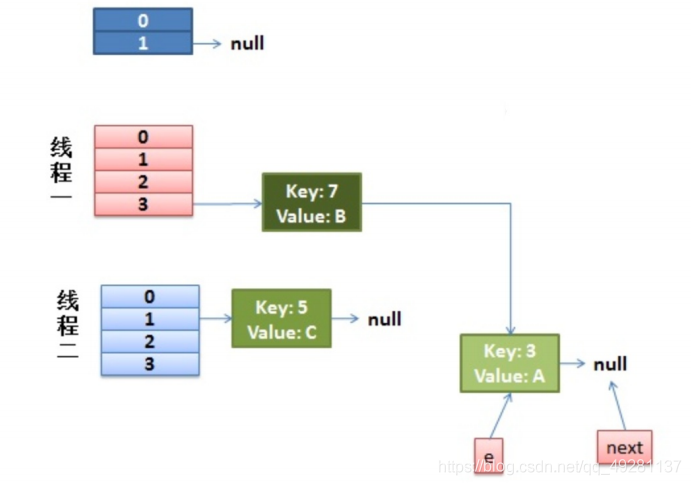 0
1
null

线程一
0
1
2
3
Key: 7
Value: B

线程二
0
1
2
3
Key: 5
Value: C
null

Key: 3
Value: A
null

e
next

https://blog.csdn.net/qq_49281137